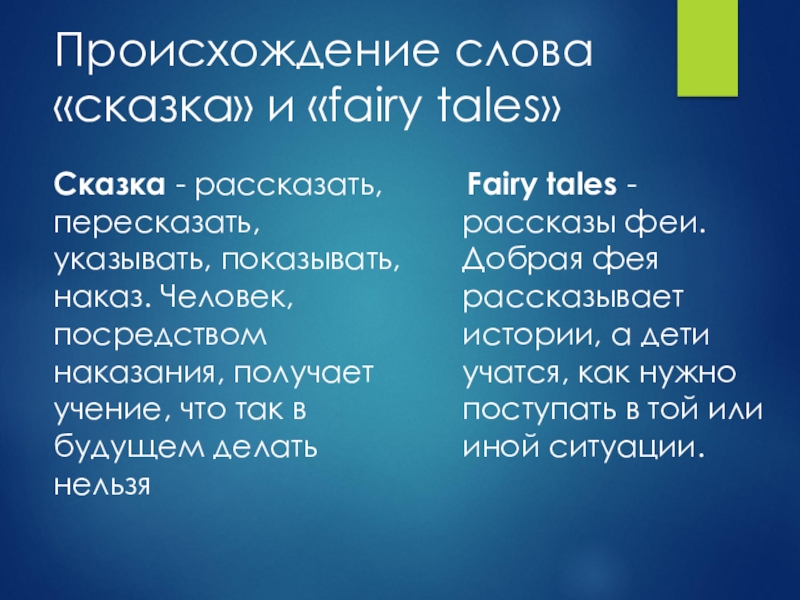 Происхождение слова «сказка» и «fairy tales»

Сказка - рассказать, пересказать, указывать, показывать, наказ. Человек, посредством наказания, получает учение, что так в будущем делать нельзя

Fairy tales - рассказы феи. Добрая фея рассказывает истории, а дети учатся, как нужно поступать в той или иной ситуации.